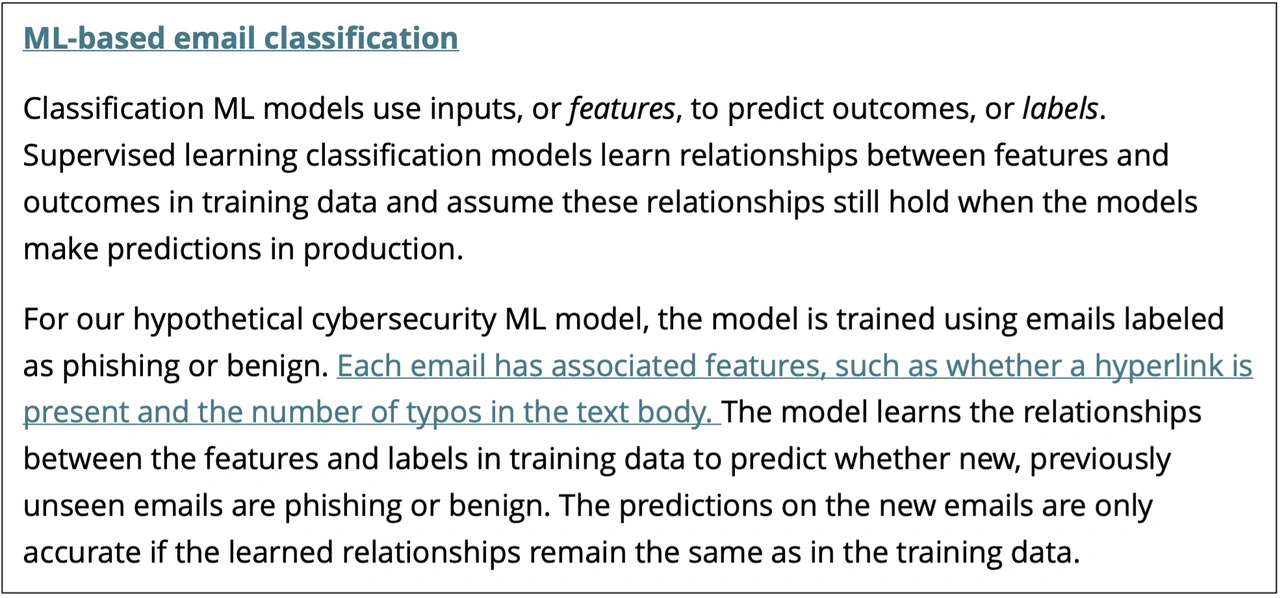 ML-based email classification

Classification ML models use inputs, or features, to predict outcomes, or labels. Supervised learning classification models learn relationships between features and outcomes in training data and assume these relationships still hold when the models make predictions in production.

For our hypothetical cybersecurity ML model, the model is trained using emails labeled as phishing or benign. Each email has associated features, such as whether a hyperlink is present and the number of typos in the text body. The model learns the relationships between the features and labels in training data to predict whether new, previously unseen emails are phishing or benign. The predictions on the new emails are only accurate if the learned relationships remain the same as in the training data.